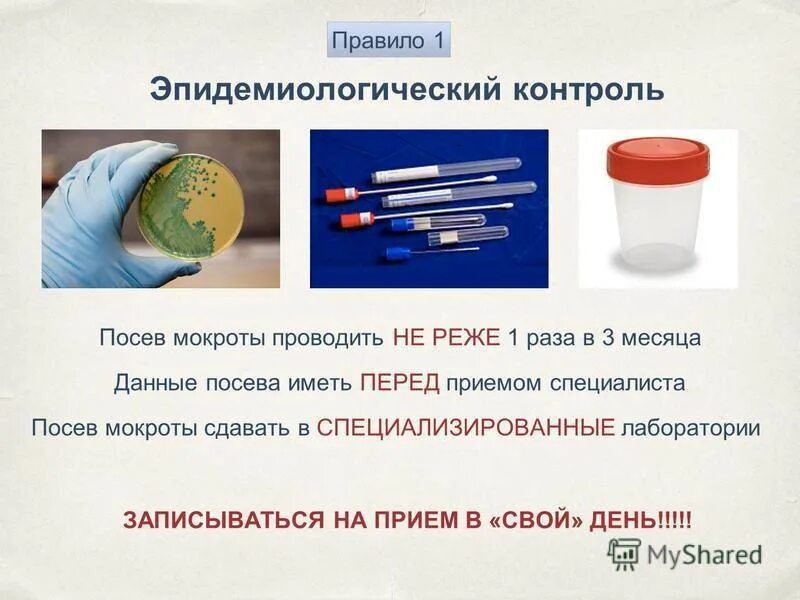 Правило 1

Эпидемиологический контроль

Посев мокроты проводить НЕ РЕЖЕ 1 раза в 3 месяца

Данные посева иметь ПЕРЕД приемом специалиста

Посев мокроты сдавать в СПЕЦИАЛИЗИРОВАННЫЕ лаборатории

ЗАПИСЫВАТЬСЯ НА ПРИЕМ В «СВОЙ» ДЕНЬ!!!!!

MyShared